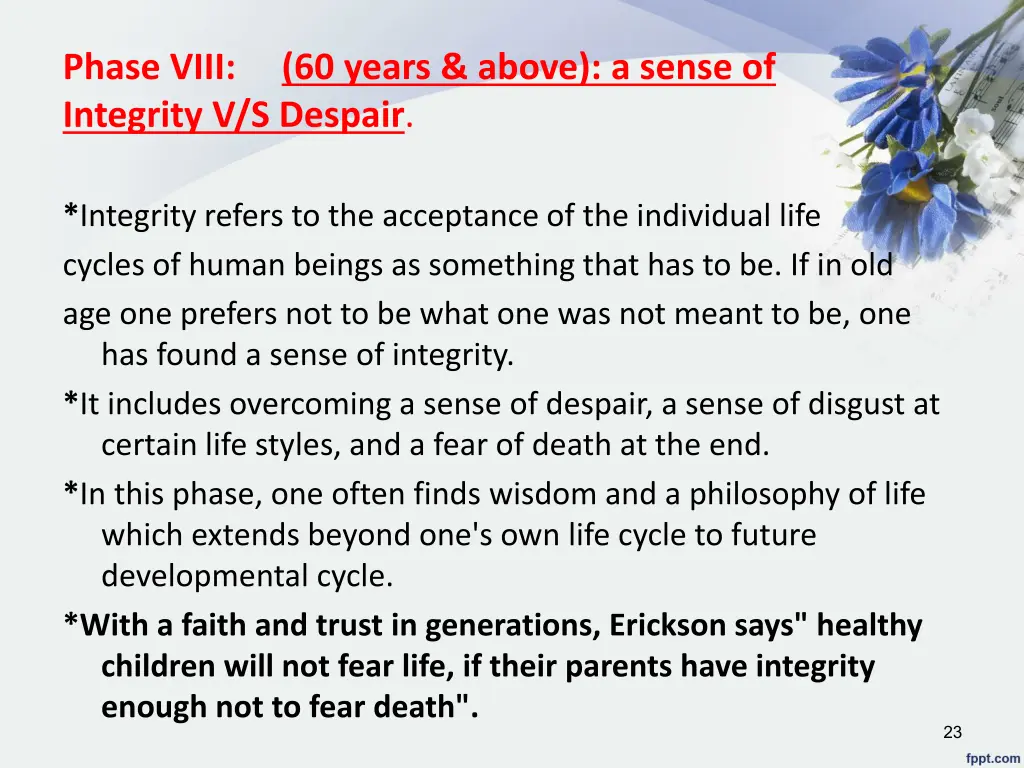 Phase VIII: (60 years & above): a sense of Integrity V/S Despair.

*Integrity refers to the acceptance of the individual life cycles of human beings as something that has to be. If in old age one prefers not to be what one was not meant to be, one has found a sense of integrity.
*It includes overcoming a sense of despair, a sense of disgust at certain life styles, and a fear of death at the end.
*In this phase, one often finds wisdom and a philosophy of life which extends beyond one's own life cycle to future developmental cycle.
*With a faith and trust in generations, Erickson says" healthy children will not fear life, if their parents have integrity enough not to fear death".

23

fppt.com